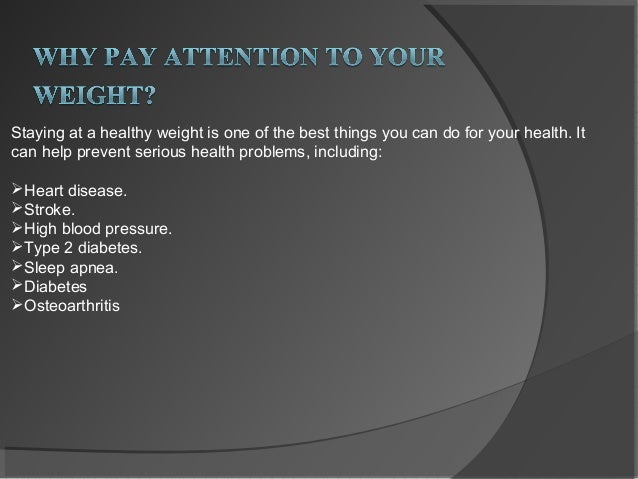 WHY PAY ATTENTION TO YOUR WEIGHT?

Staying at a healthy weight is one of the best things you can do for your health. It can help prevent serious health problems, including:

➢Heart disease.
➢Stroke.
➢High blood pressure.
➢Type 2 diabetes.
➢Sleep apnea.
➢Diabetes
➢Osteoarthritis